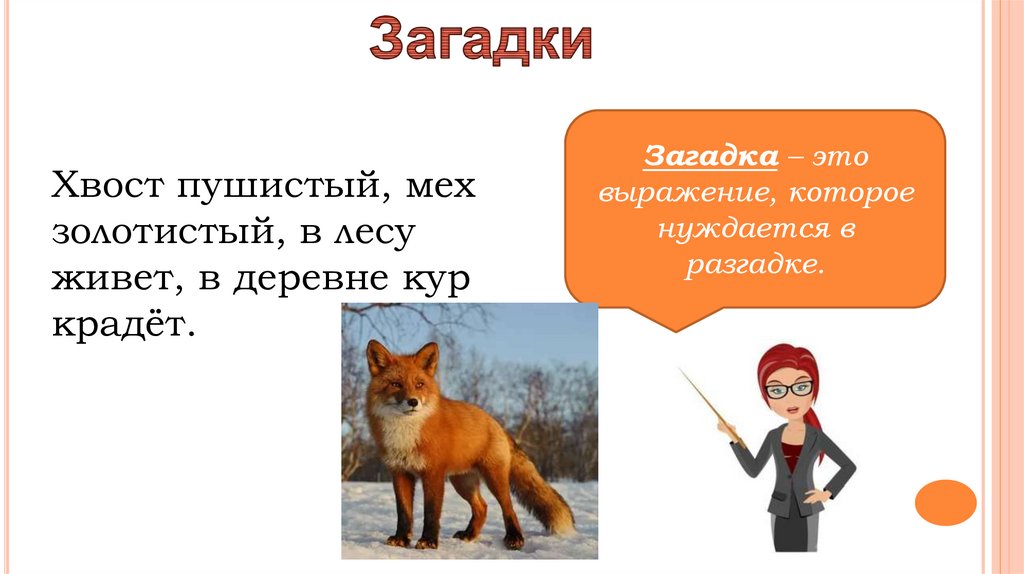 Загадки

Хвост пушистый, мех золотистый, в лесу живет, в деревне кур крадёт.

Загадка – это выражение, которое нуждается в разгадке.